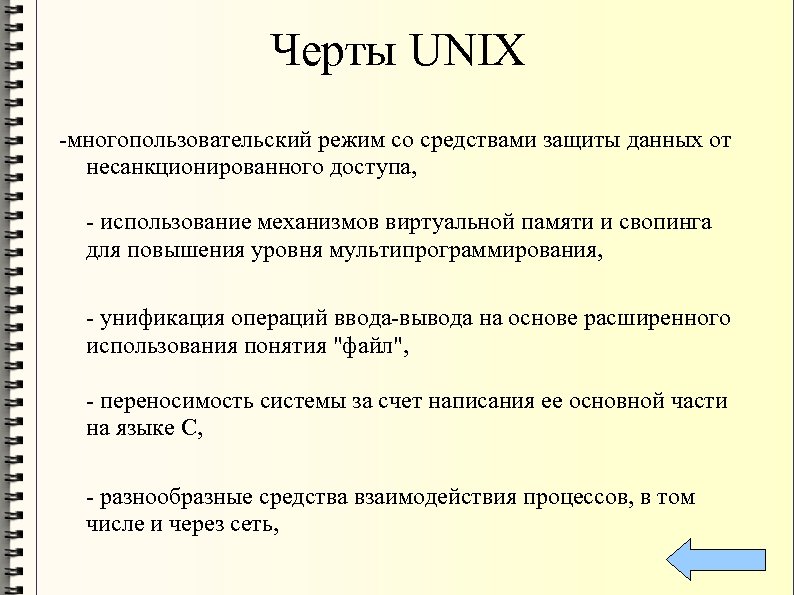 Черты UNIX

-многопользовательский режим со средствами защиты данных от несанкционированного доступа,

- использование механизмов виртуальной памяти и свопинга для повышения уровня мультипрограммирования,

- унификация операций ввода-вывода на основе расширенного использования понятия "файл",

- переносимость системы за счет написания ее основной части на языке С,

- разнообразные средства взаимодействия процессов, в том числе и через сеть,